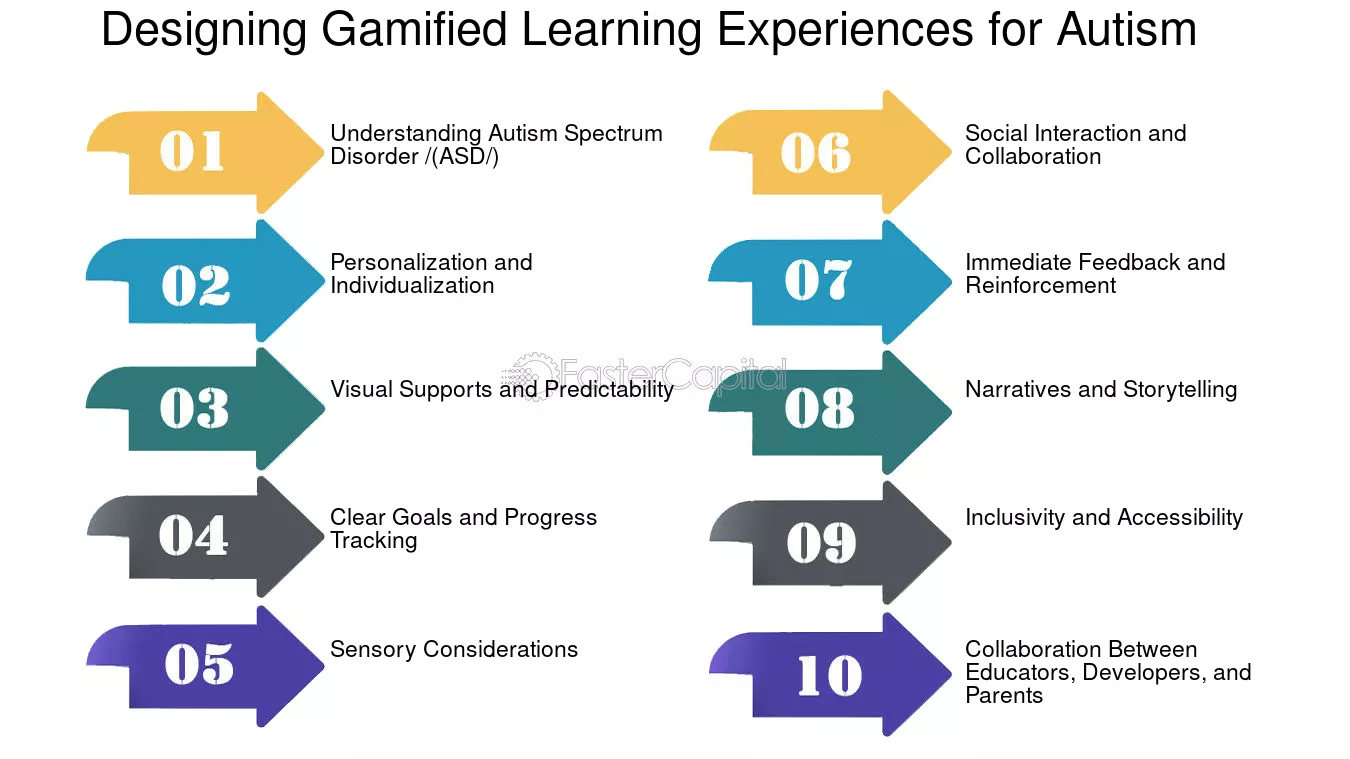 Designing Gamified Learning Experiences for Autism

01 Understanding Autism Spectrum Disorder /(ASD/)

02 Personalization and Individualization

03 Visual Supports and Predictability

04 Clear Goals and Progress Tracking

05 Sensory Considerations

06 Social Interaction and Collaboration

07 Immediate Feedback and Reinforcement

08 Narratives and Storytelling

09 Inclusivity and Accessibility

10 Collaboration Between Educators, Developers, and Parents

FasterCapital